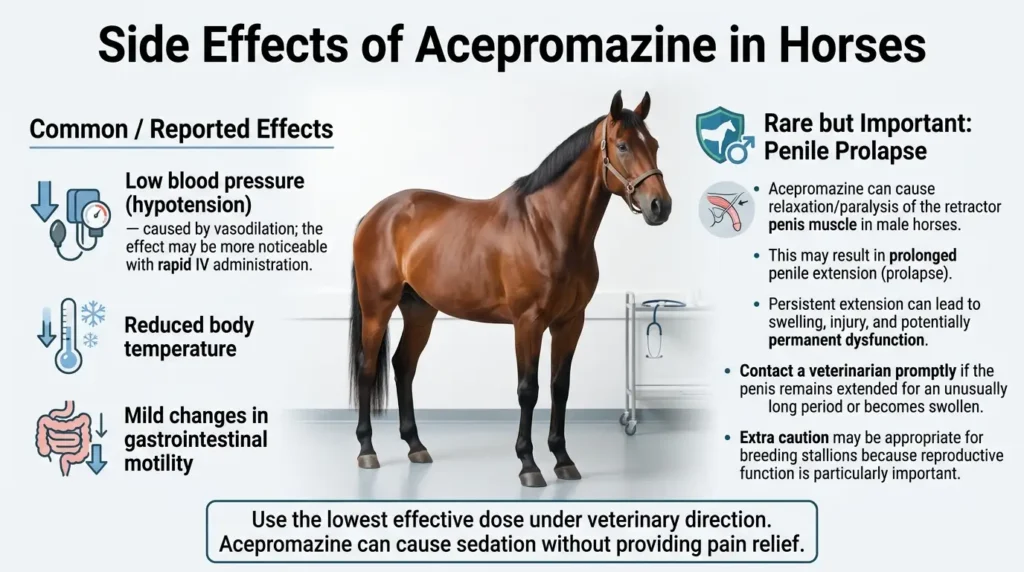 Side Effects of Acepromazine in Horses

Common / Reported Effects

Low blood pressure (hypotension)
— caused by vasodilation; the effect may be more noticeable with rapid IV administration.

Reduced body temperature

Mild changes in gastrointestinal motility

Rare but Important: Penile Prolapse

• Acepromazine can cause relaxation/paralysis of the retractor penis muscle in male horses.

• This may result in prolonged penile extension (prolapse).

• Persistent extension can lead to swelling, injury, and potentially permanent dysfunction.

• Contact a veterinarian promptly if the penis remains extended for an unusually long period or becomes swollen.

• Extra caution may be appropriate for breeding stallions because reproductive function is particularly important.

Use the lowest effective dose under veterinary direction.
Acepromazine can cause sedation without providing pain relief.